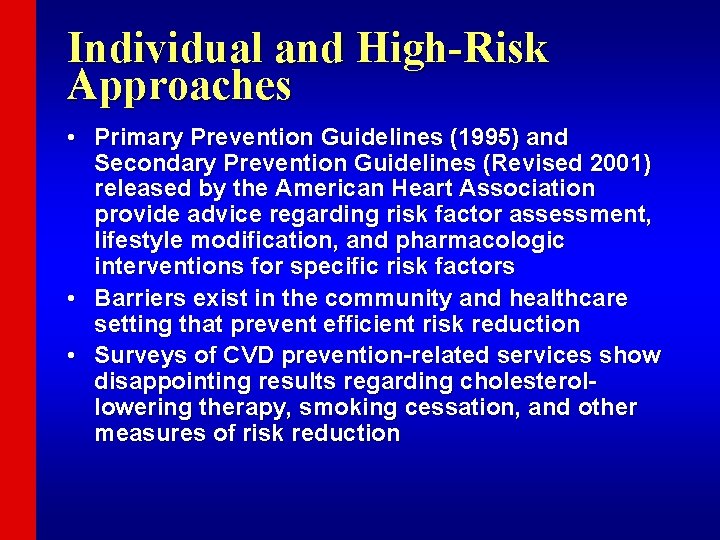 Individual and High-Risk Approaches

• Primary Prevention Guidelines (1995) and Secondary Prevention Guidelines (Revised 2001) released by the American Heart Association provide advice regarding risk factor assessment, lifestyle modification, and pharmacologic interventions for specific risk factors

• Barriers exist in the community and healthcare setting that prevent efficient risk reduction

• Surveys of CVD prevention-related services show disappointing results regarding cholesterol-lowering therapy, smoking cessation, and other measures of risk reduction